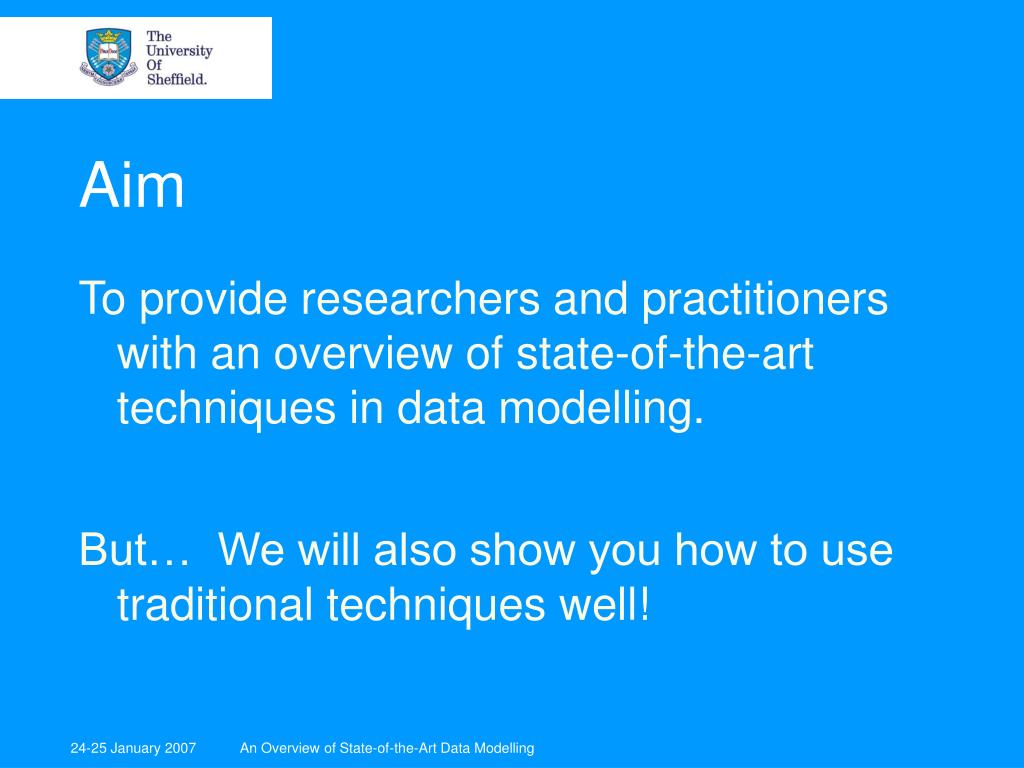 The University Of Sheffield.

Aim

To provide researchers and practitioners with an overview of state-of-the-art techniques in data modelling.

But… We will also show you how to use traditional techniques well!

24-25 January 2007 An Overview of State-of-the-Art Data Modelling